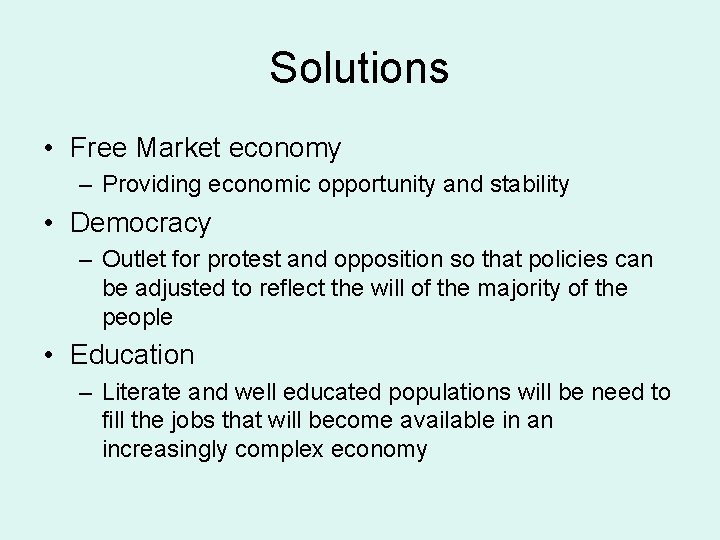 Solutions

• Free Market economy
– Providing economic opportunity and stability

• Democracy
– Outlet for protest and opposition so that policies can be adjusted to reflect the will of the majority of the people

• Education
– Literate and well educated populations will be need to fill the jobs that will become available in an increasingly complex economy